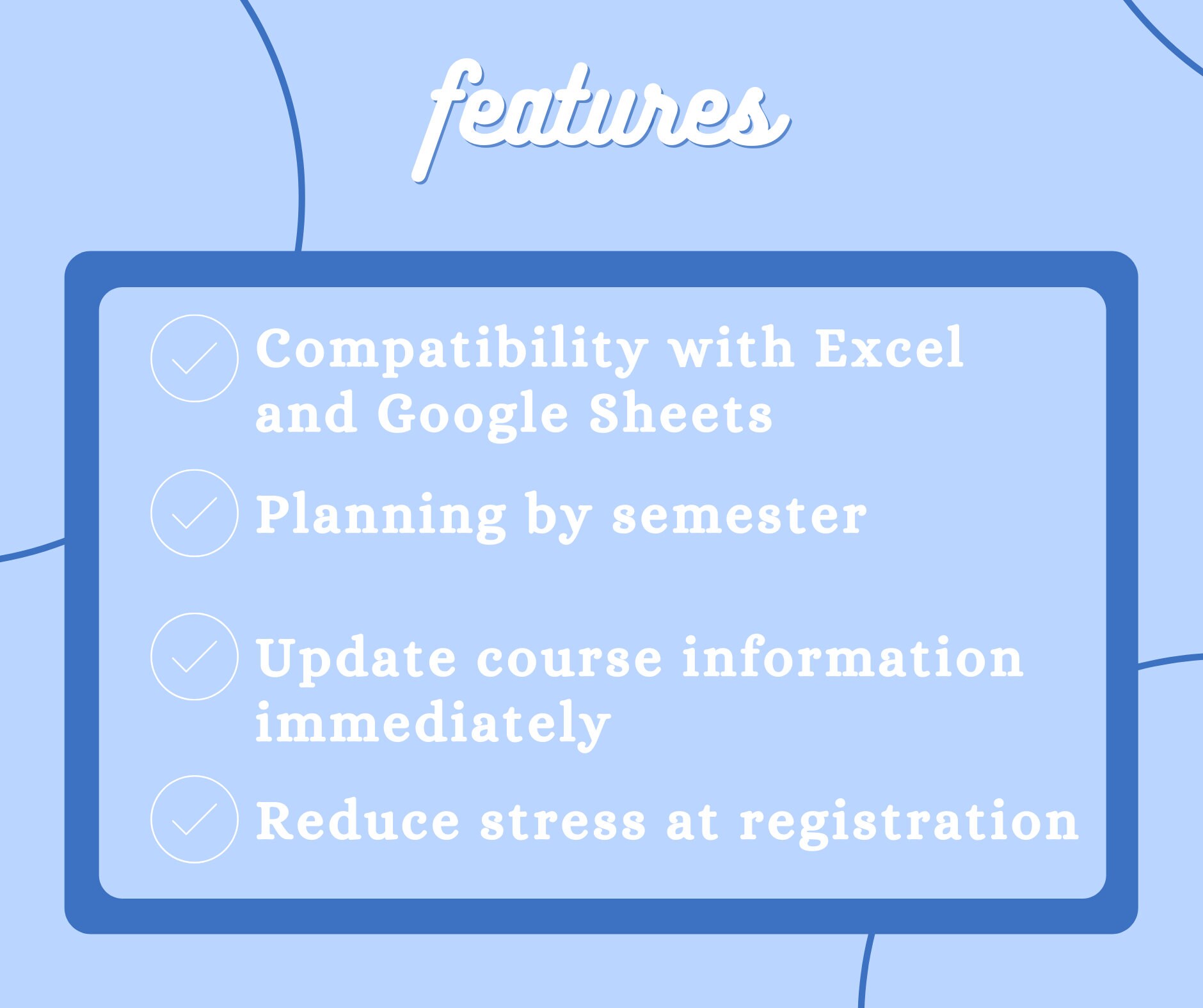 features

Compatibility with Excel and Google Sheets

Planning by semester

Update course information immediately

Reduce stress at registration